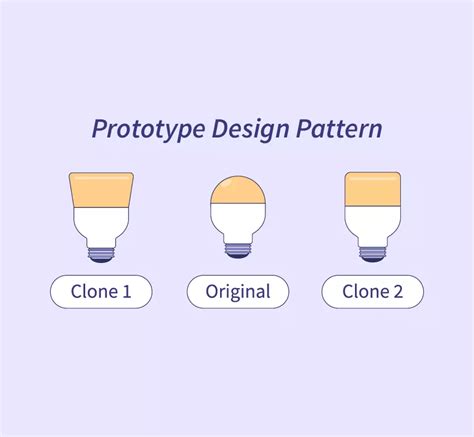 Prototype Design Pattern

Clone 1

Original

Clone 2